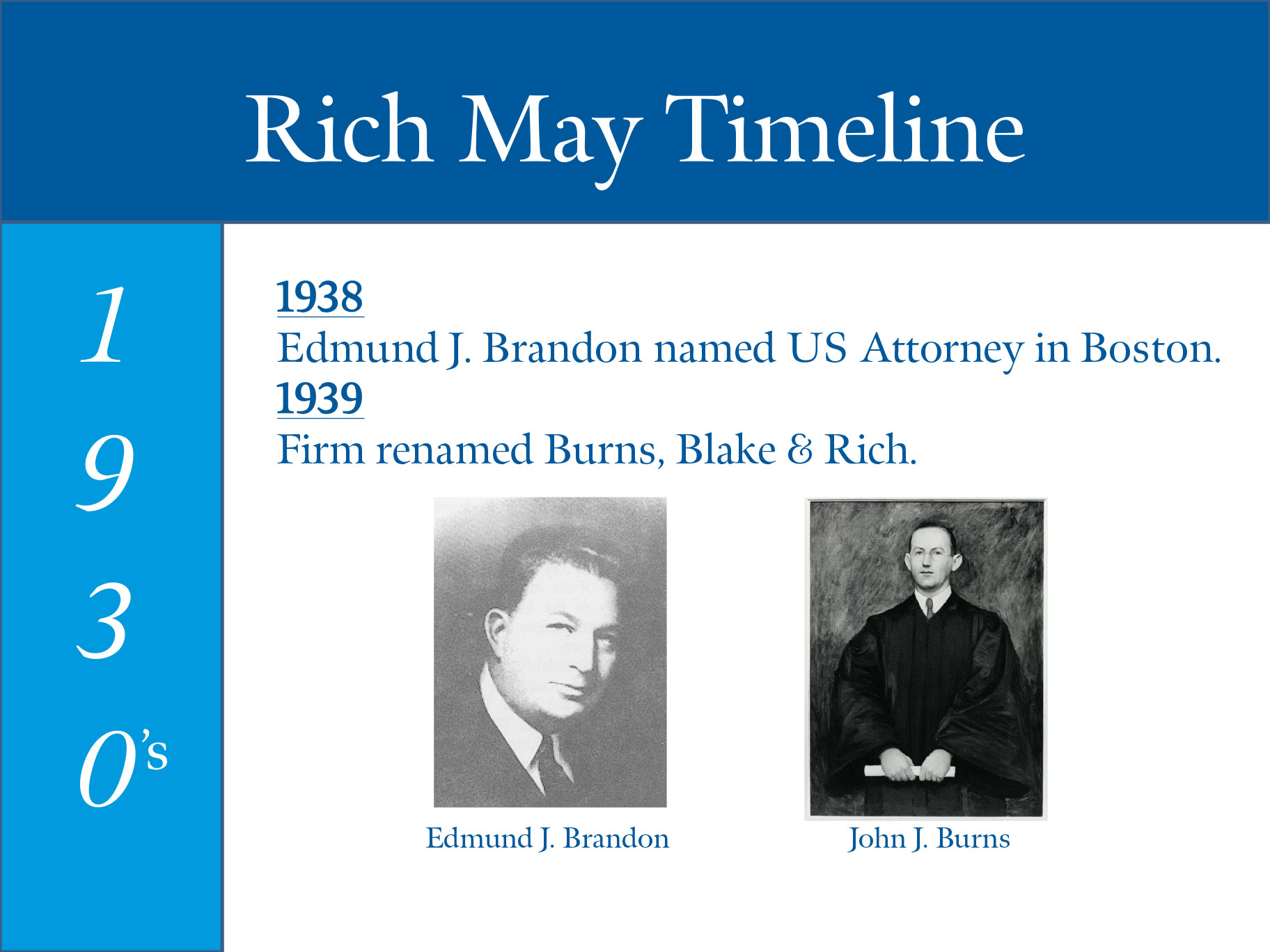 Rich May Timeline

1930's

1938
Edmund J. Brandon named US Attorney in Boston.
1939
Firm renamed Burns, Blake & Rich.

Edmund J. Brandon

John J. Burns